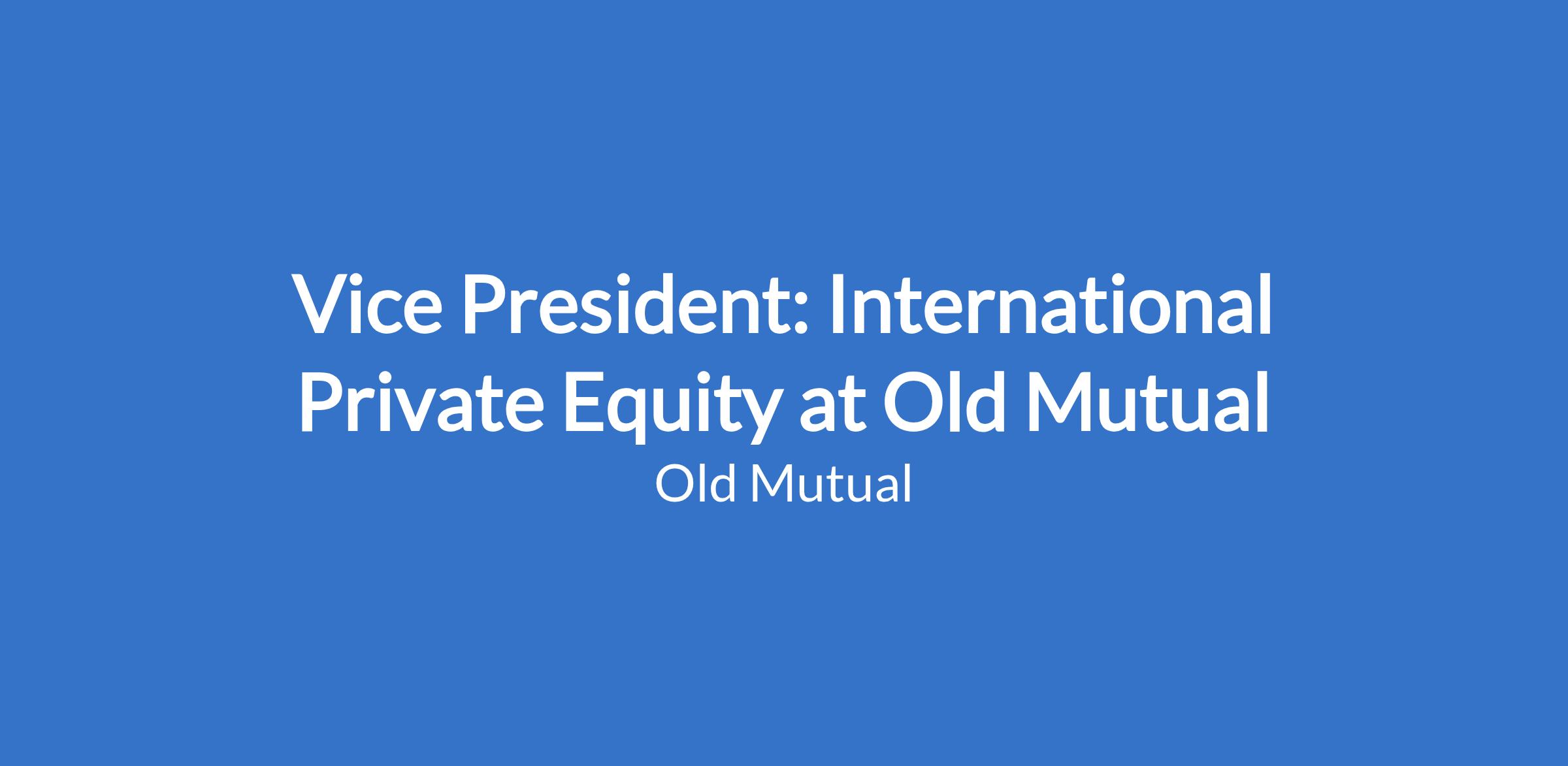 Vice President: International Private Equity at Old Mutual

Old Mutual